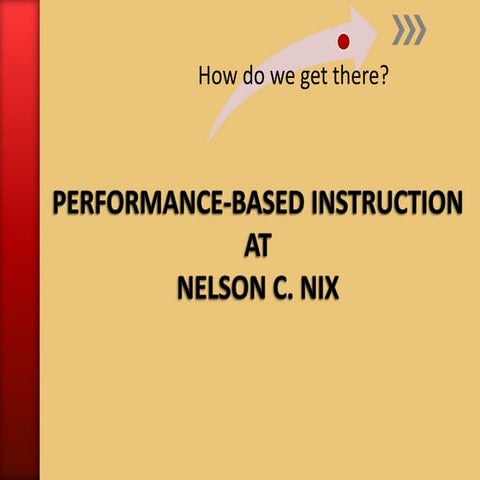 How do we get there?

PERFORMANCE-BASED INSTRUCTION
AT
NELSON C. NIX